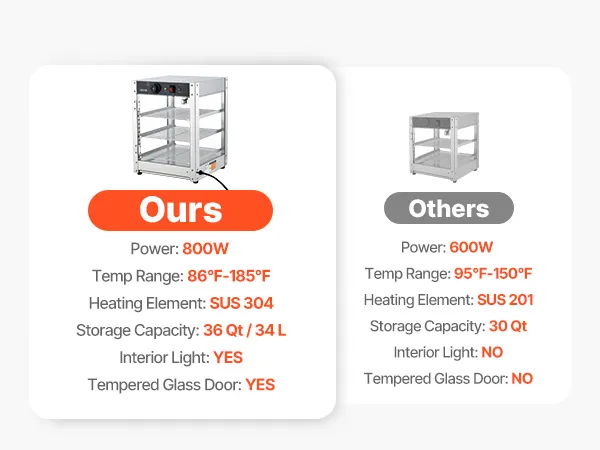 Ours

Power: 800W

Temp Range: 86°F-185°F

Heating Element: SUS 304

Storage Capacity: 36 Qt / 34 L

Interior Light: YES

Tempered Glass Door: YES

Others

Power: 600W

Temp Range: 95°F-150°F

Heating Element: SUS 201

Storage Capacity: 30 Qt

Interior Light: NO

Tempered Glass Door: NO